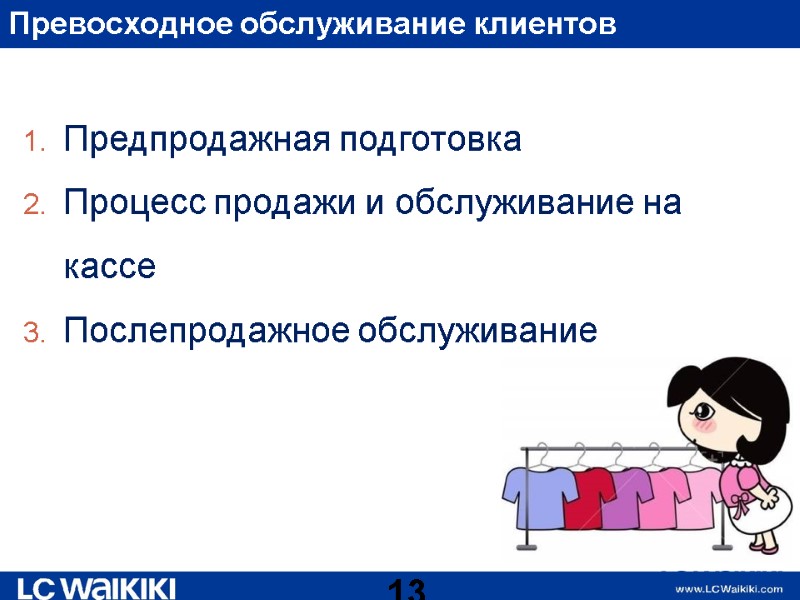 Превосходное обслуживание клиентов

1. Предпродажная подготовка
2. Процесс продажи и обслуживание на кассе
3. Послепродажное обслуживание

LC WAIKIKI

13

www.LCWaikiki.com